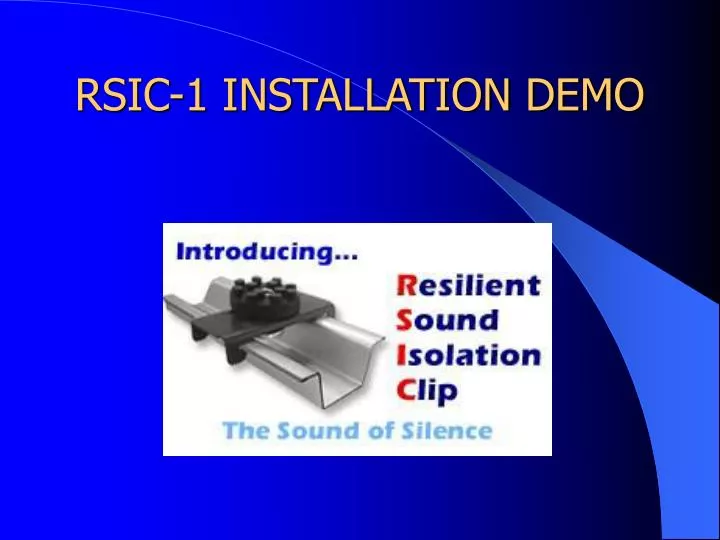 RSIC-1 INSTALLATION DEMO

Introducing...

Resilient
Sound
Isolation
Clip

The Sound of Silence